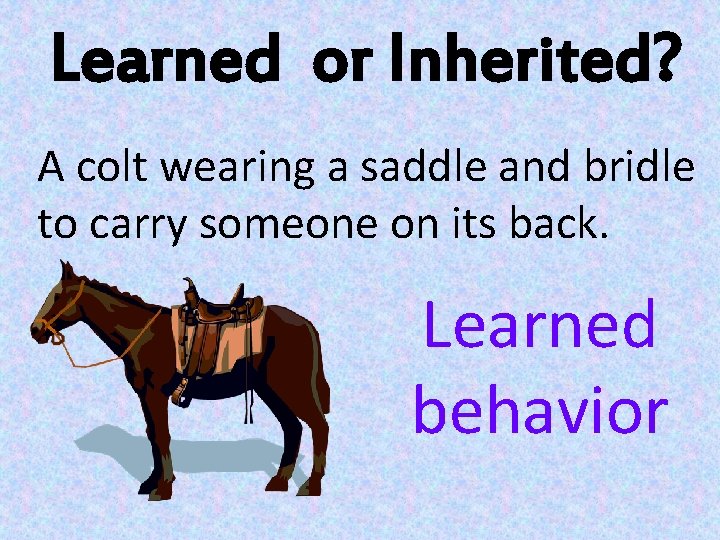 Learned or Inherited?

A colt wearing a saddle and bridle to carry someone on its back.

Learned behavior